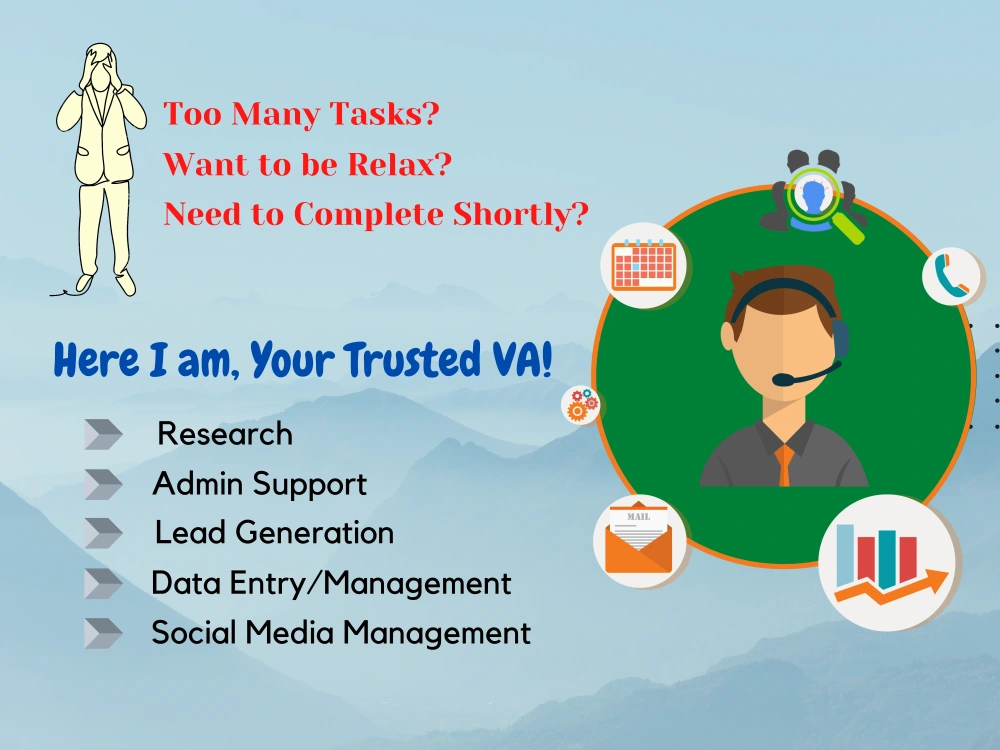 Too Many Tasks?
Want to be Relax?
Need to Complete Shortly?

Here I am, Your Trusted VA!

Research
Admin Support
Lead Generation
Data Entry/Management
Social Media Management

MAIL